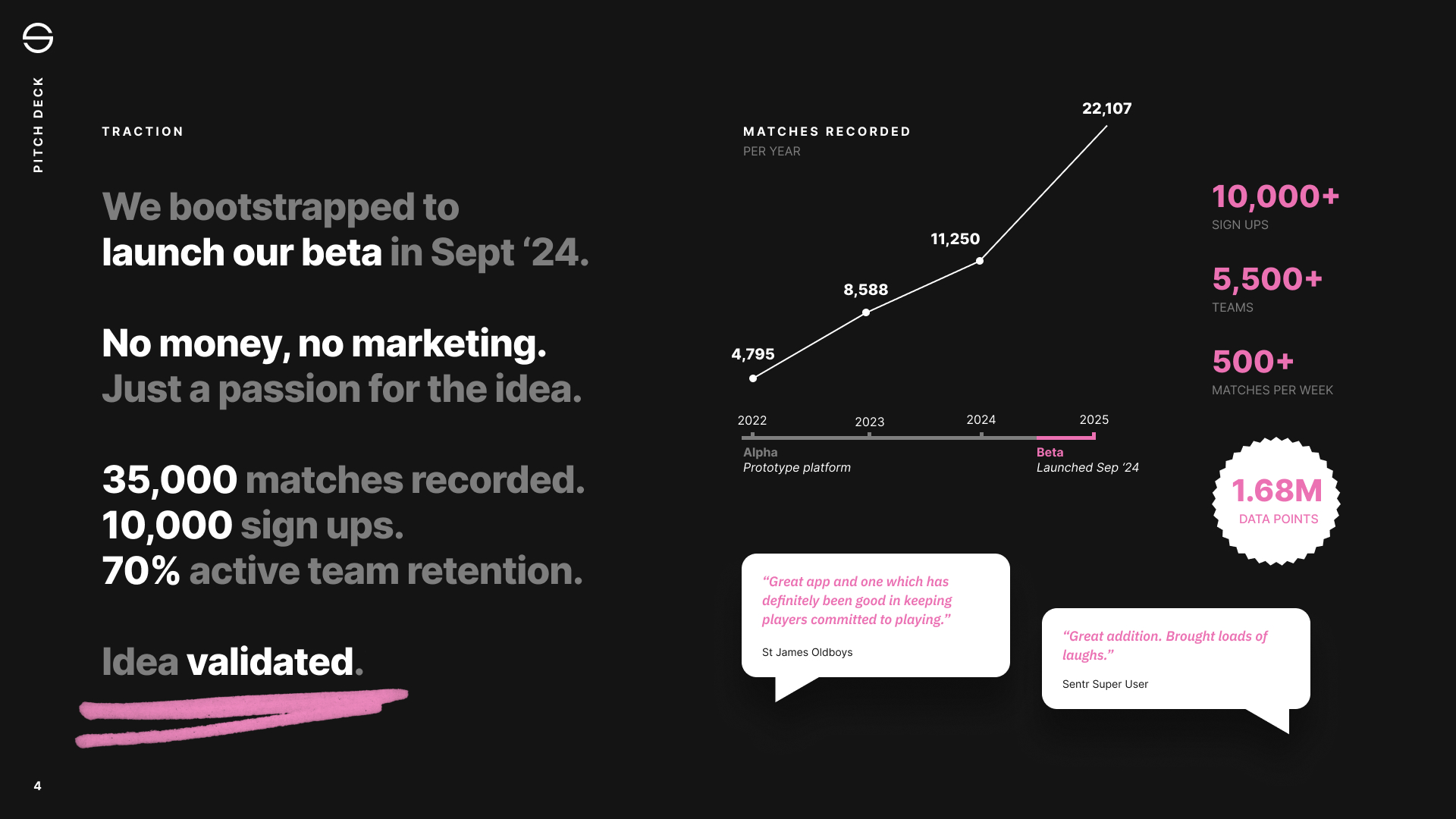 PITCH DECK

TRACTION

We bootstrapped to launch our beta in Sept ‘24.

No money, no marketing. Just a passion for the idea.

35,000 matches recorded.
10,000 sign ups.
70% active team retention.

Idea validated.

MATCHES RECORDED
PER YEAR

22,107
11,250
8,588
4,795

2022
2023
2024
2025

Alpha
Prototype platform

Beta
Launched Sep ‘24

10,000+
SIGN UPS

5,500+
TEAMS

500+
MATCHES PER WEEK

1.68M
DATA POINTS

“Great app and one which has definitely been good in keeping players committed to playing.”

St James Oldboys

“Great addition. Brought loads of laughs.”

Sentr Super User

4